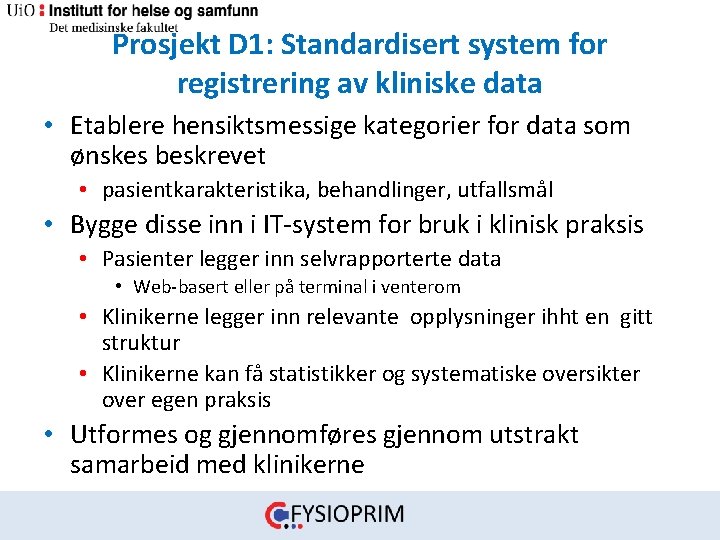 UiO : Institutt for helse og samfunn
Det medisinske fakultet

Prosjekt D1: Standardisert system for registrering av kliniske data

• Etablere hensiktsmessige kategorier for data som ønskes beskrevet
• pasientkarakteristika, behandlinger, utfallsmål
• Bygge disse inn i IT-system for bruk i klinisk praksis
• Pasienter legger inn selvrapporterte data
• Web-basert eller på terminal i venterom
• Klinikerne legger inn relevante opplysninger ihht en gitt struktur
• Klinikerne kan få statistikker og systematiske oversikter over egen praksis
• Utformes og gjennomføres gjennom utstrakt samarbeid med klinikerne

FYSIOPRIM